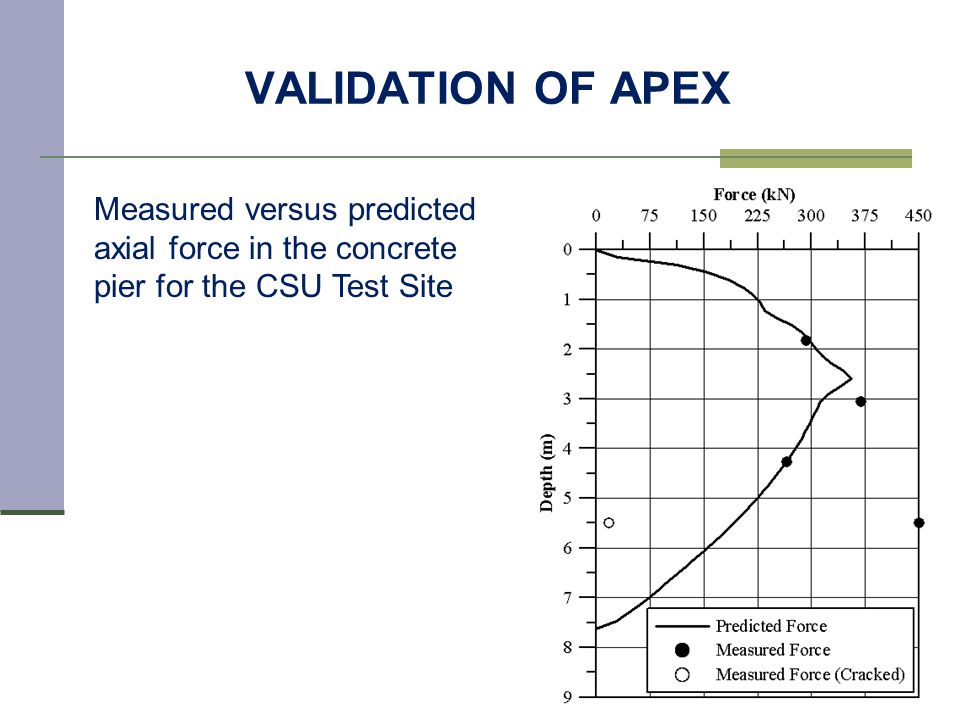 VALIDATION OF APEX

Measured versus predicted axial force in the concrete pier for the CSU Test Site

Force (kN)

0 75 150 225 300 375 450

Depth (m)

0 1 2 3 4 5 6 7 8 9

Predicted Force
Measured Force
Measured Force (Cracked)